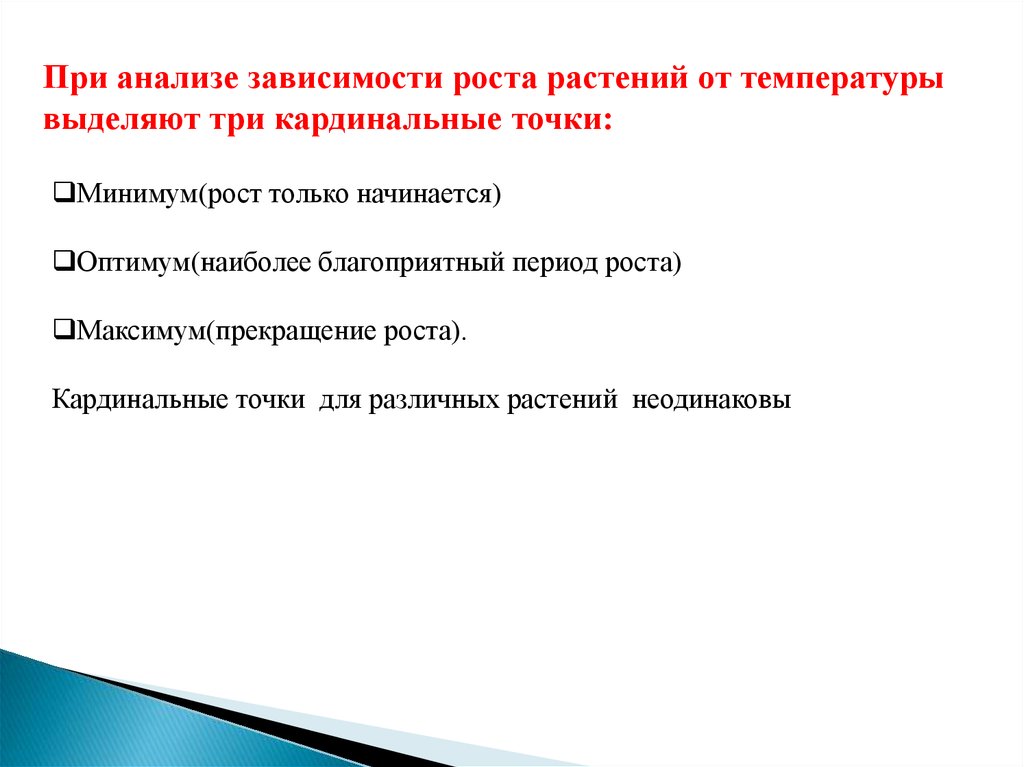 При анализе зависимости роста растений от температуры выделяют три кардинальные точки:

❑Минимум(рост только начинается)

❑Оптимум(наиболее благоприятный период роста)

❑Максимум(прекращение роста).

Кардинальные точки для различных растений неодинаковы